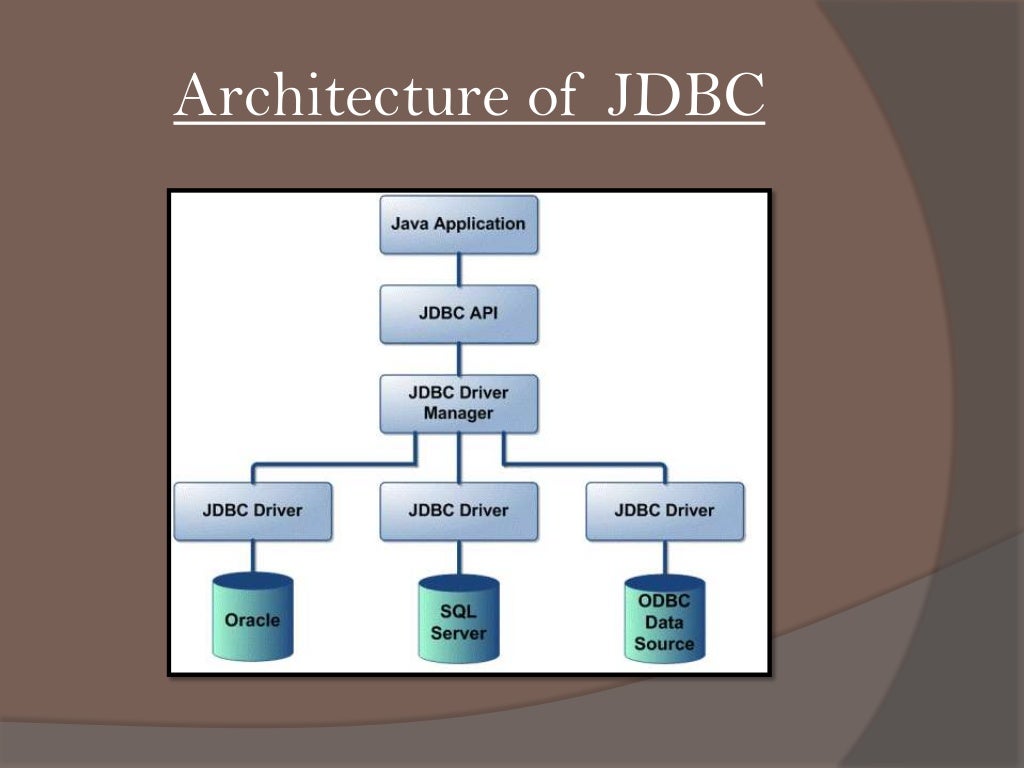 Architecture of JDBC

Java Application

JDBC API

JDBC Driver Manager

JDBC Driver

JDBC Driver

JDBC Driver

Oracle

SQL Server

ODBC Data Source